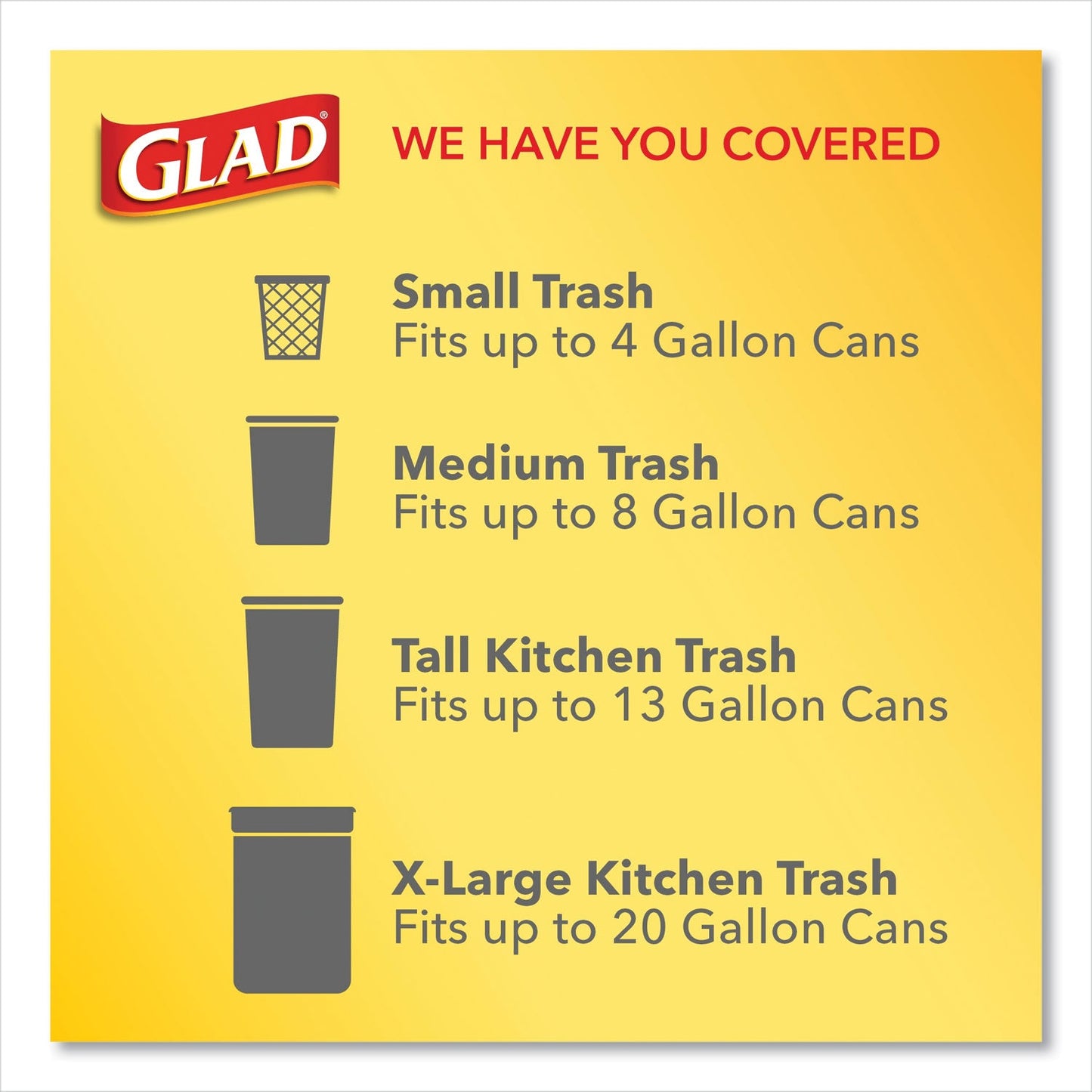 GLAD®

WE HAVE YOU COVERED

Small Trash
Fits up to 4 Gallon Cans

Medium Trash
Fits up to 8 Gallon Cans

Tall Kitchen Trash
Fits up to 13 Gallon Cans

X-Large Kitchen Trash
Fits up to 20 Gallon Cans